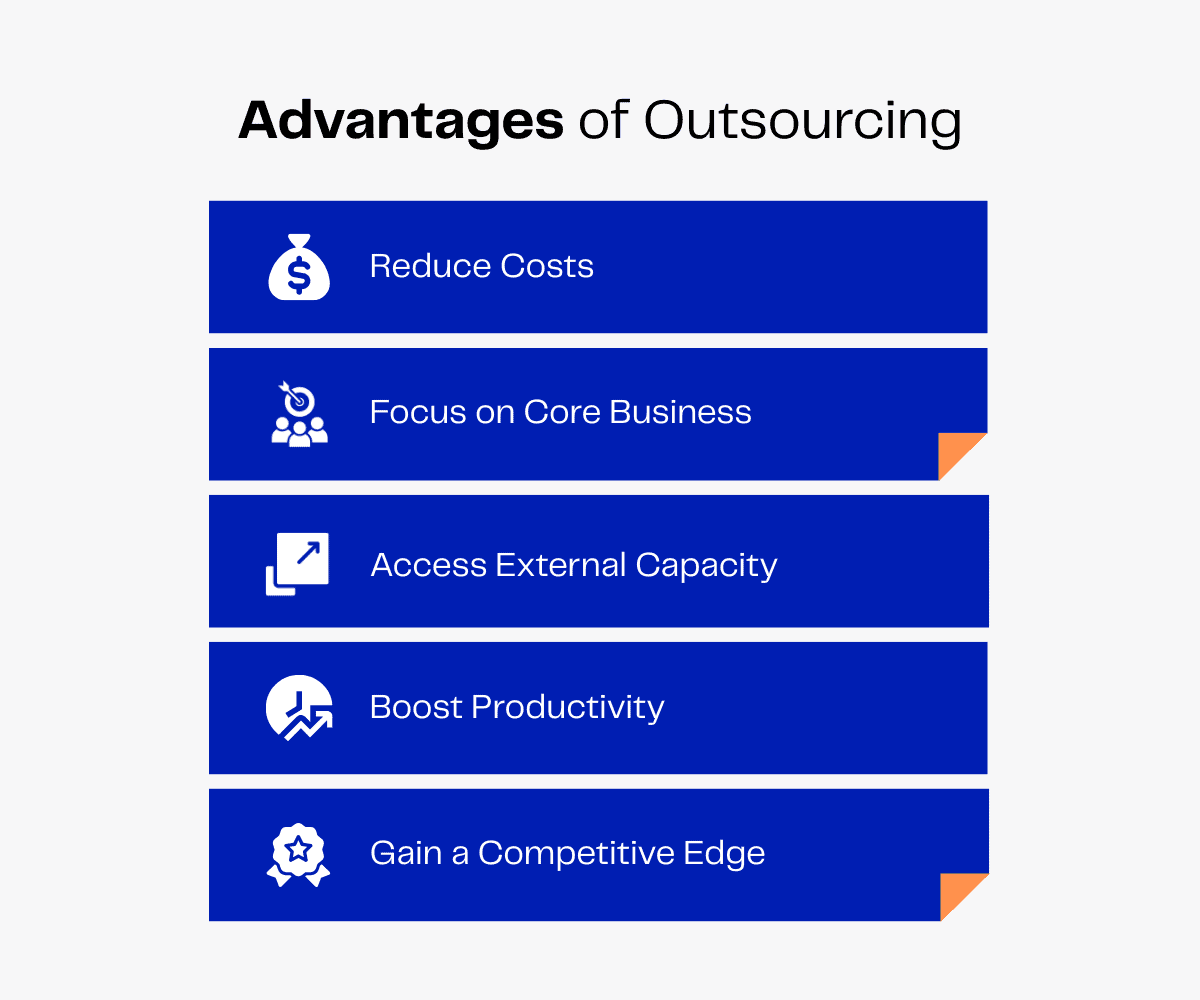 Advantages of Outsourcing

Reduce Costs

Focus on Core Business

Access External Capacity

Boost Productivity

Gain a Competitive Edge